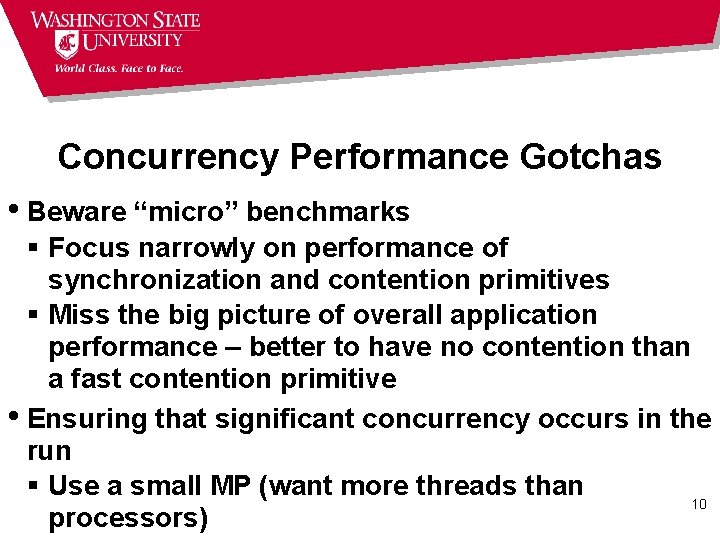 WASHINGTON STATE UNIVERSITY
World Class. Face to Face.

Concurrency Performance Gotchas

• Beware “micro” benchmarks
▪ Focus narrowly on performance of synchronization and contention primitives
▪ Miss the big picture of overall application performance – better to have no contention than a fast contention primitive
• Ensuring that significant concurrency occurs in the run
▪ Use a small MP (want more threads than processors)

10